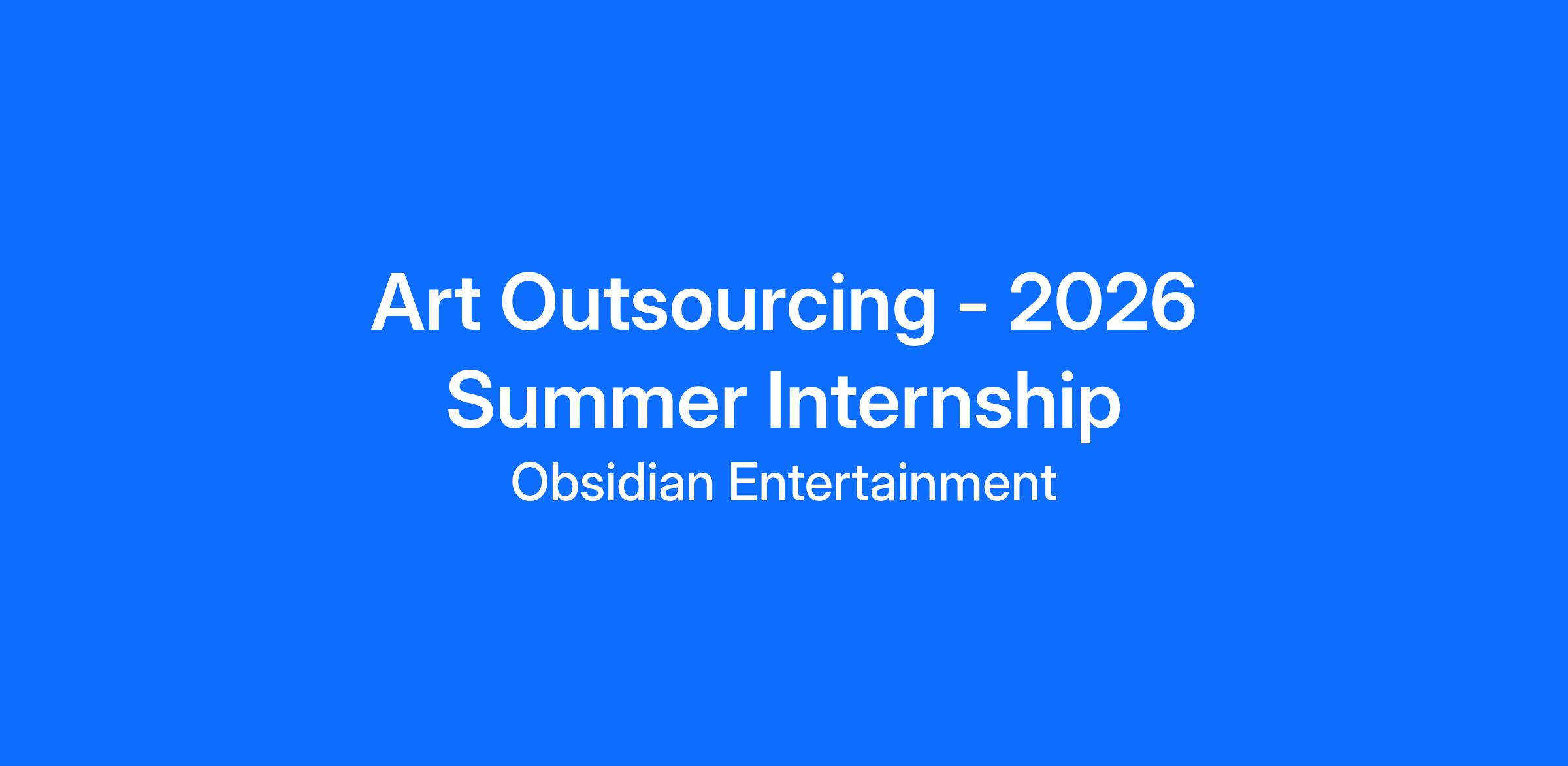 Art Outsourcing - 2026 Summer Internship

Obsidian Entertainment